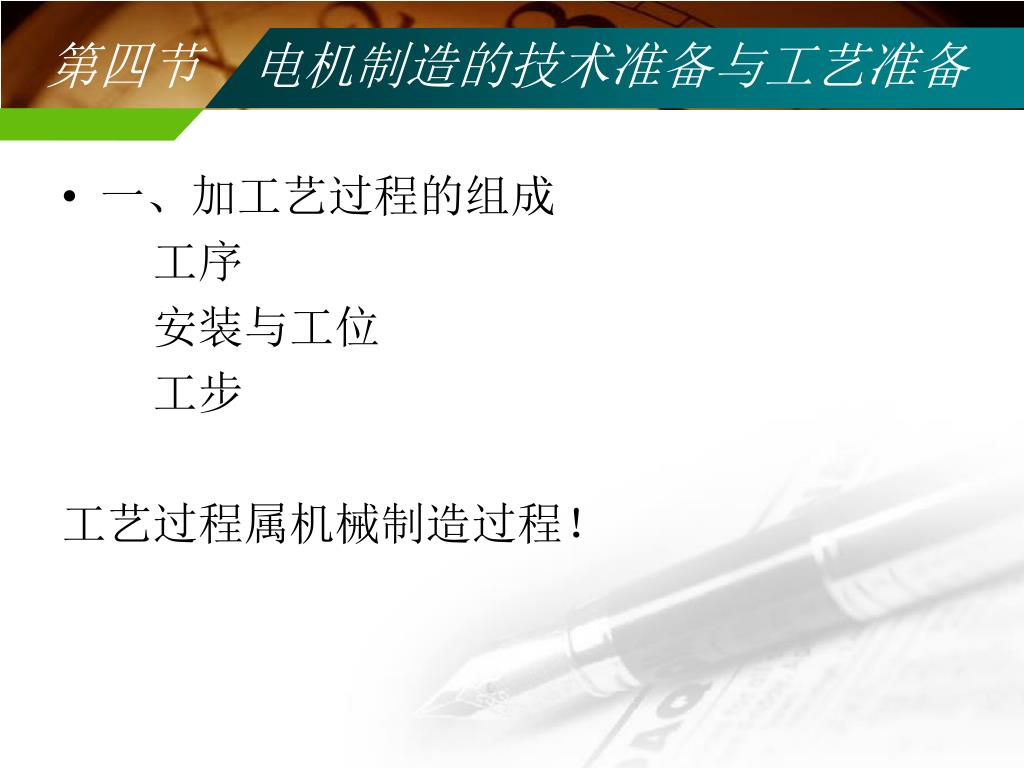 第四节 电机制造的技术准备与工艺准备

• 一、加工艺过程的组成

工序

安装与工位

工步

工艺过程属机械制造过程！